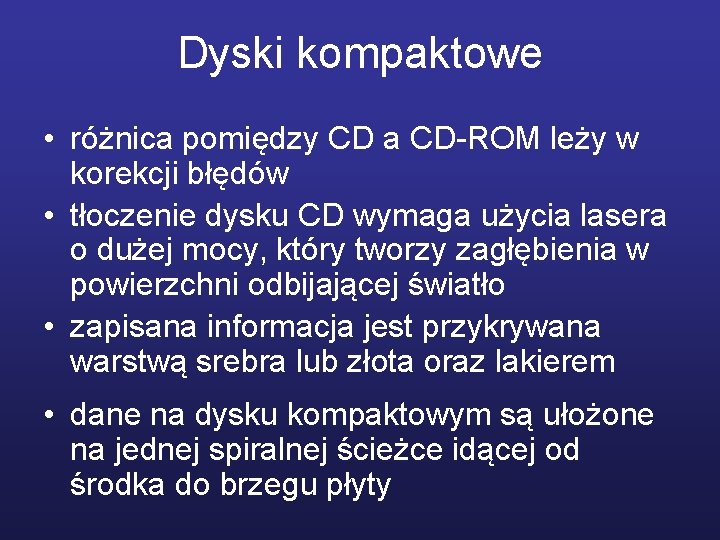 Dyski kompaktowe

• różnica pomiędzy CD a CD-ROM leży w korekcji błędów

• tłoczenie dysku CD wymaga użycia lasera o dużej mocy, który tworzy zagłębienia w powierzchni odbijającej światło

• zapisana informacja jest przykrywana warstwą srebra lub złota oraz lakierem

• dane na dysku kompaktowym są ułożone na jednej spiralnej ścieżce idącej od środka do brzegu płyty